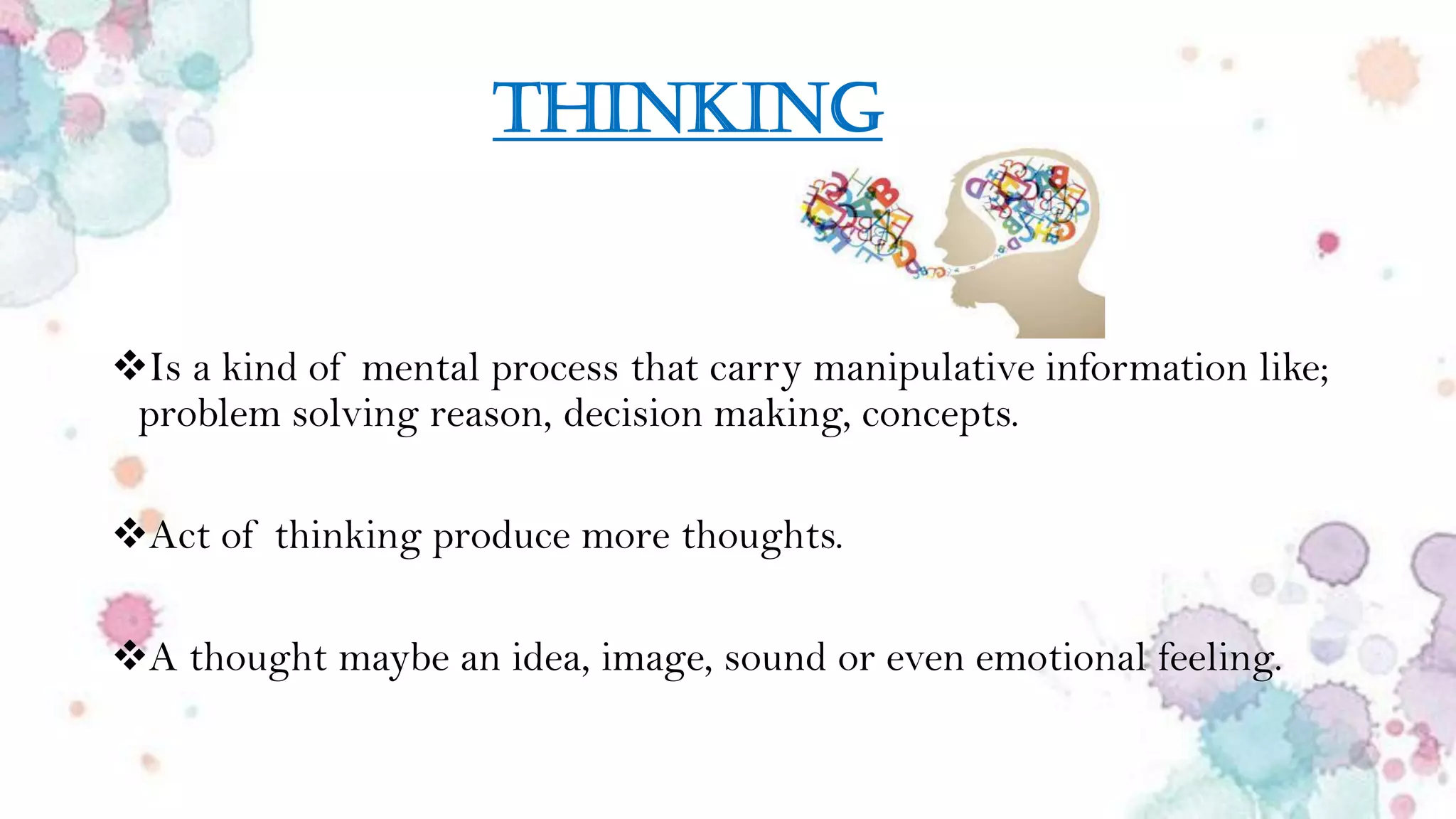 THINKING

❖Is a kind of mental process that carry manipulative information like; problem solving reason, decision making, concepts.

❖Act of thinking produce more thoughts.

❖A thought maybe an idea, image, sound or even emotional feeling.